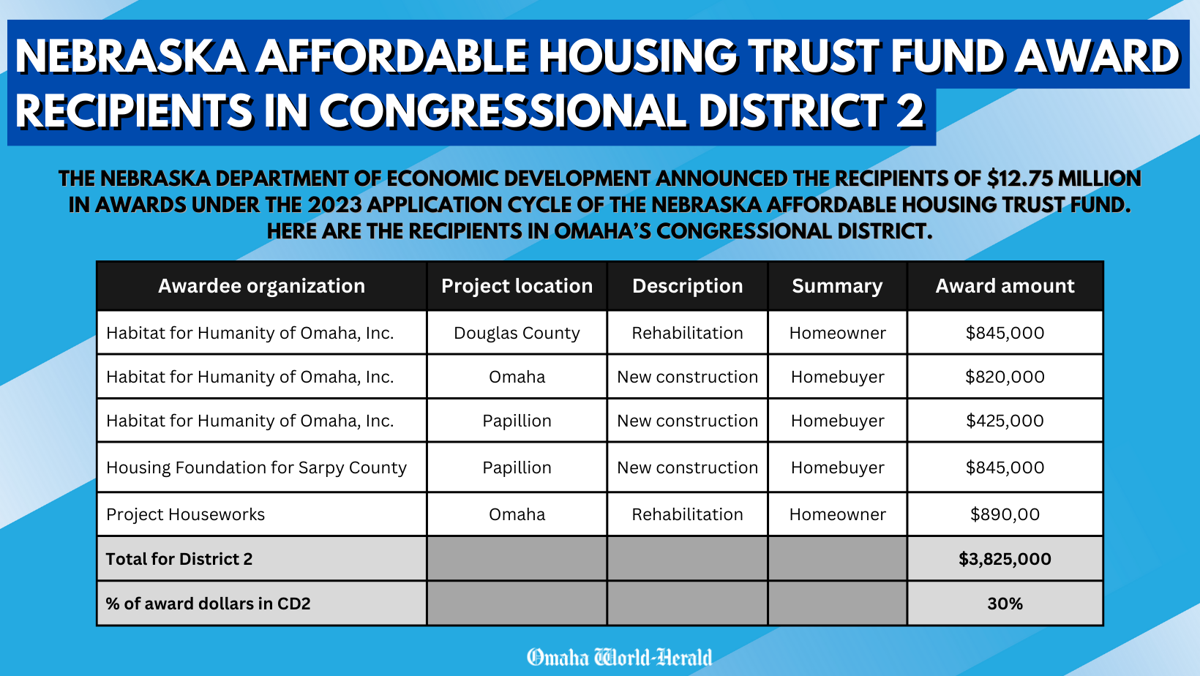 NEBRASKA AFFORDABLE HOUSING TRUST FUND AWARD RECIPIENTS IN CONGRESSIONAL DISTRICT 2

THE NEBRASKA DEPARTMENT OF ECONOMIC DEVELOPMENT ANNOUNCED THE RECIPIENTS OF $12.75 MILLION IN AWARDS UNDER THE 2023 APPLICATION CYCLE OF THE NEBRASKA AFFORDABLE HOUSING TRUST FUND. HERE ARE THE RECIPIENTS IN OMAHA'S CONGRESSIONAL DISTRICT.

| Awardee organization | Project location | Description | Summary | Award amount |
|---|---|---|---|---|
| Habitat for Humanity of Omaha, Inc. | Douglas County | Rehabilitation | Homeowner | $845,000 |
| Habitat for Humanity of Omaha, Inc. | Omaha | New construction | Homebuyer | $820,000 |
| Habitat for Humanity of Omaha, Inc. | Papillion | New construction | Homebuyer | $425,000 |
| Housing Foundation for Sarpy County | Papillion | New construction | Homebuyer | $845,000 |
| Project Houseworks | Omaha | Rehabilitation | Homeowner | $890,00 |
| Total for District 2 | | | | $3,825,000 |
| % of award dollars in CD2 | | | | 30% |

Omaha World-Herald